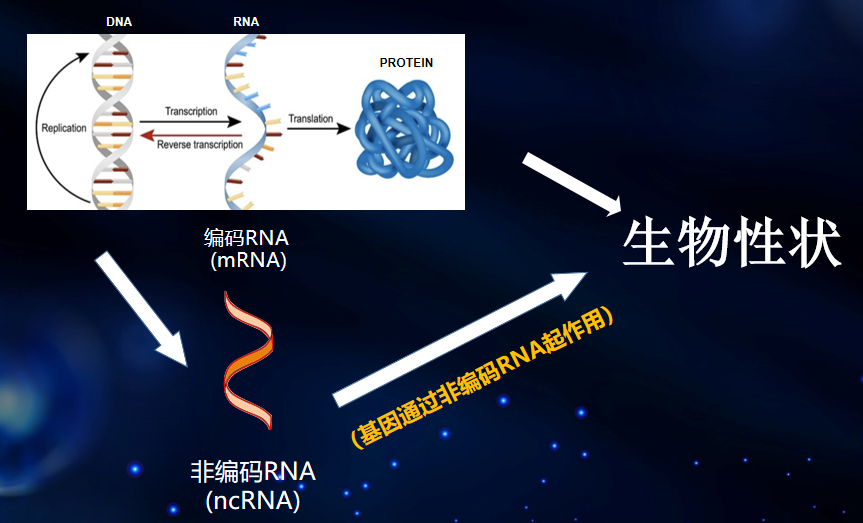 DNA
RNA
PROTEIN
Replication
Transcription
Reverse transcription
Translation

编码RNA
(mRNA)

生物性状

（基因通过非编码RNA起作用）

非编码RNA
(ncRNA)